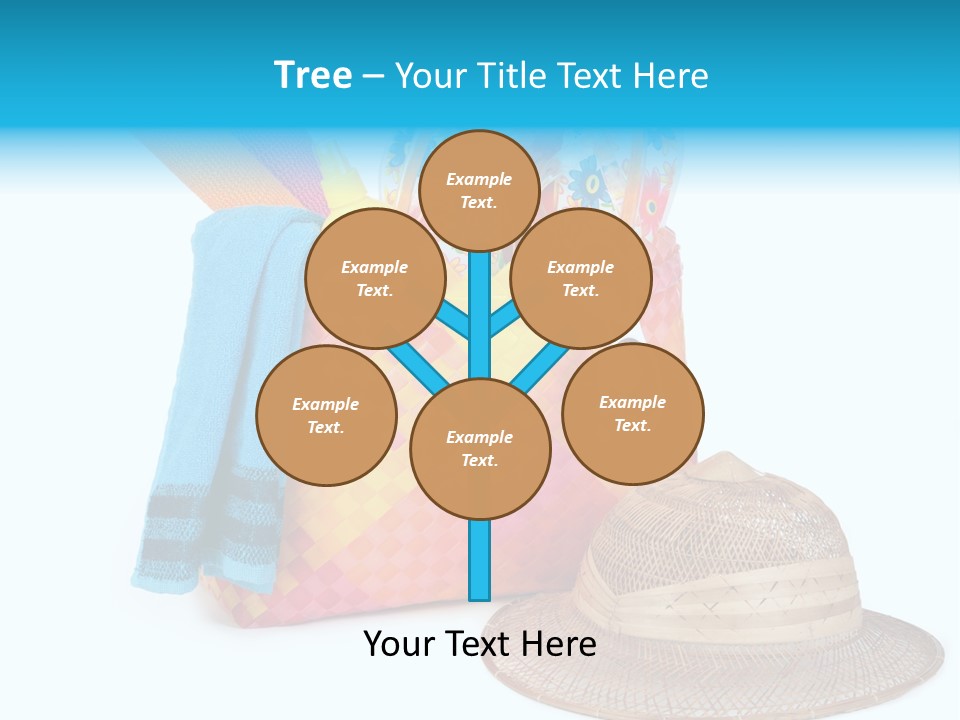 Tree – Your Title Text Here

Example Text.

Example Text.

Example Text.

Example Text.

Example Text.

Example Text.

Your Text Here